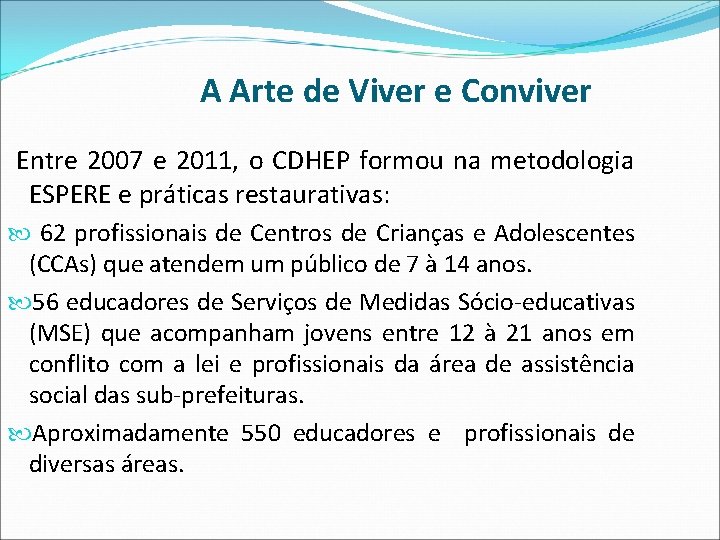 A Arte de Viver e Conviver

Entre 2007 e 2011, o CDHEP formou na metodologia ESPERE e práticas restaurativas:

62 profissionais de Centros de Crianças e Adolescentes (CCAs) que atendem um público de 7 à 14 anos.

56 educadores de Serviços de Medidas Sócio-educativas (MSE) que acompanham jovens entre 12 à 21 anos em conflito com a lei e profissionais da área de assistência social das sub-prefeituras.

Aproximadamente 550 educadores e profissionais de diversas áreas.